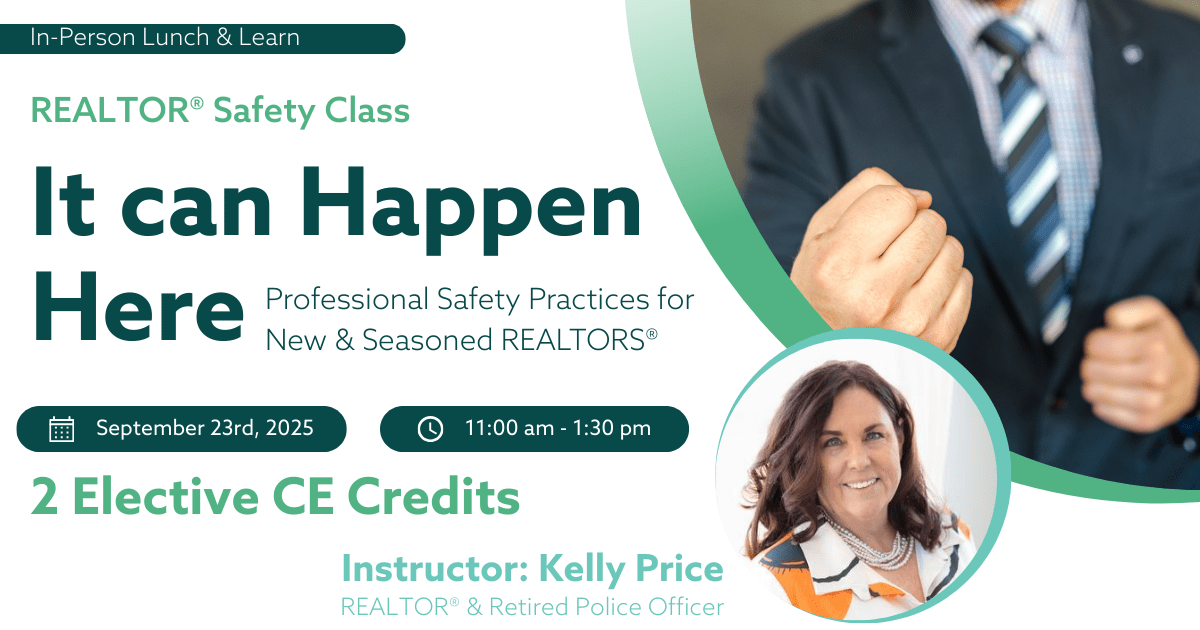 In-Person Lunch & Learn

REALTOR® Safety Class

It can Happen Here

Professional Safety Practices for New & Seasoned REALTORS®

September 23rd, 2025

11:00 am - 1:30 pm

2 Elective CE Credits

Instructor: Kelly Price

REALTOR® & Retired Police Officer